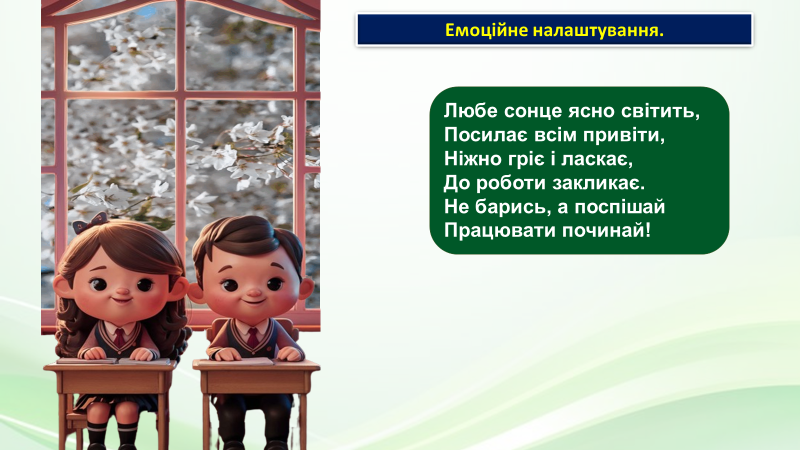 Емоційне налаштування.

Любе сонце ясно світить,
Посилає всім привіти,
Ніжно гріє і ласкає,
До роботи закликає.
Не барись, а поспішай
Працювати починай!